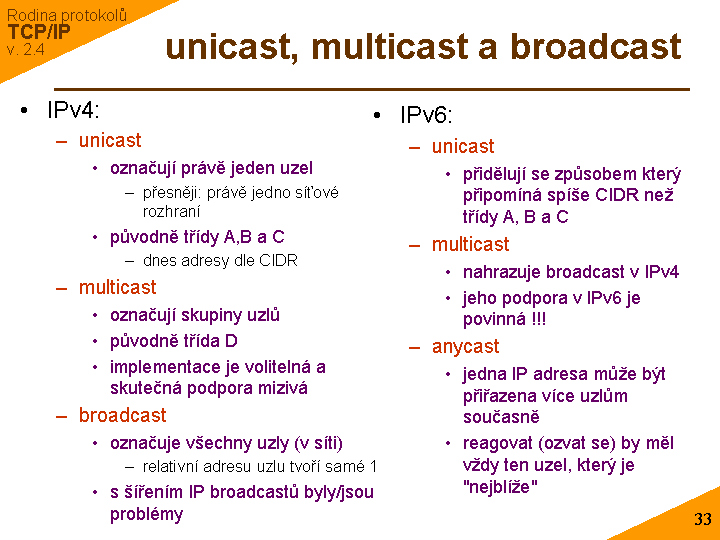 Rodina protokolů
TCP/IP
v. 2.4

unicast, multicast a broadcast

• IPv4:
– unicast
• označují právě jeden uzel
– přesněji: právě jedno síťové rozhraní
• původně třídy A,B a C
– dnes adresy dle CIDR
– multicast
• označují skupiny uzlů
• původně třída D
• implementace je volitelná a skutečná podpora mizivá
– broadcast
• označuje všechny uzly (v síti)
– relativní adresu uzlu tvoří samé 1
• s šířením IP broadcastů byly/jsou problémy

• IPv6:
– unicast
• přidělují se způsobem který připomíná spíše CIDR než třídy A, B a C
– multicast
• nahrazuje broadcast v IPv4
• jeho podpora v IPv6 je povinná !!!
– anycast
• jedna IP adresa může být přiřazena více uzlům současně
• reagovat (ozvat se) by měl vždy ten uzel, který je "nejblíže"

33